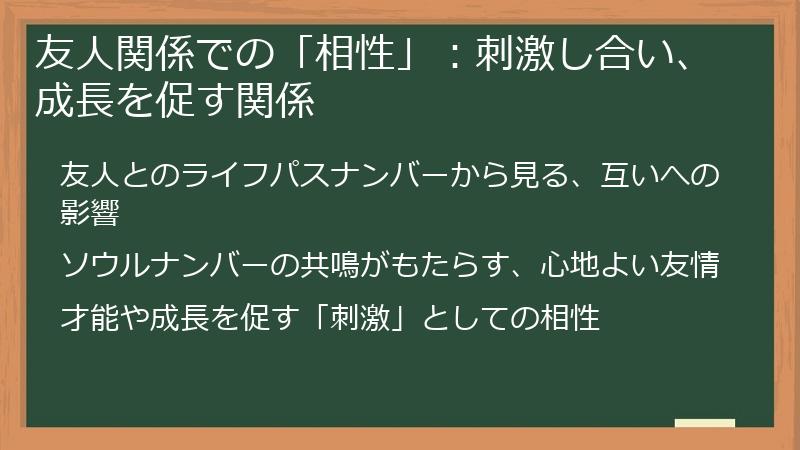 友人関係での「相性」：刺激し合い、成長を促す関係

友人とのライフパスナンバーから見る、互いへの影響

ソウルナンバーの共鳴がもたらす、心地よい友情

才能や成長を促す「刺激」としての相性